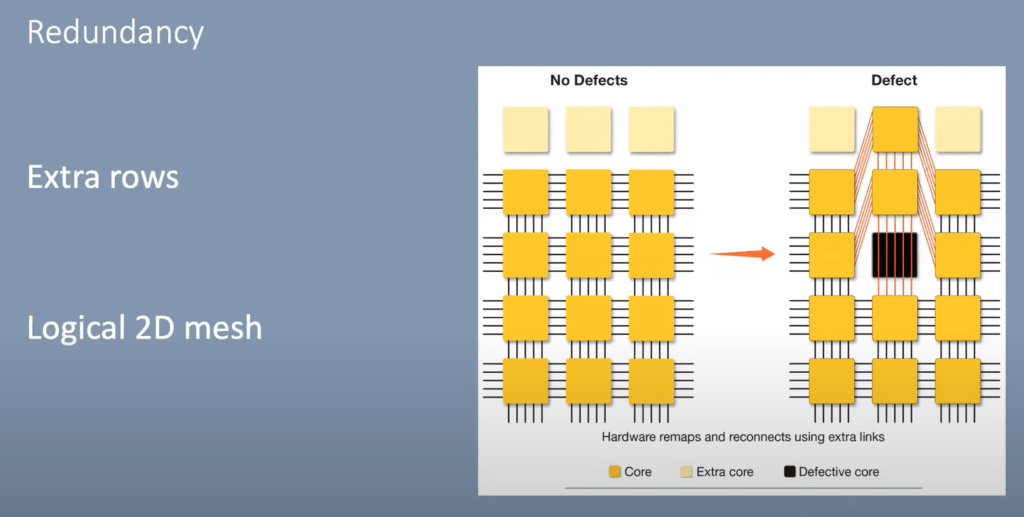 Redundancy

Extra rows

Logical 2D mesh

No Defects

Defect

Hardware remaps and reconnects using extra links

Core
Extra core
Defective core